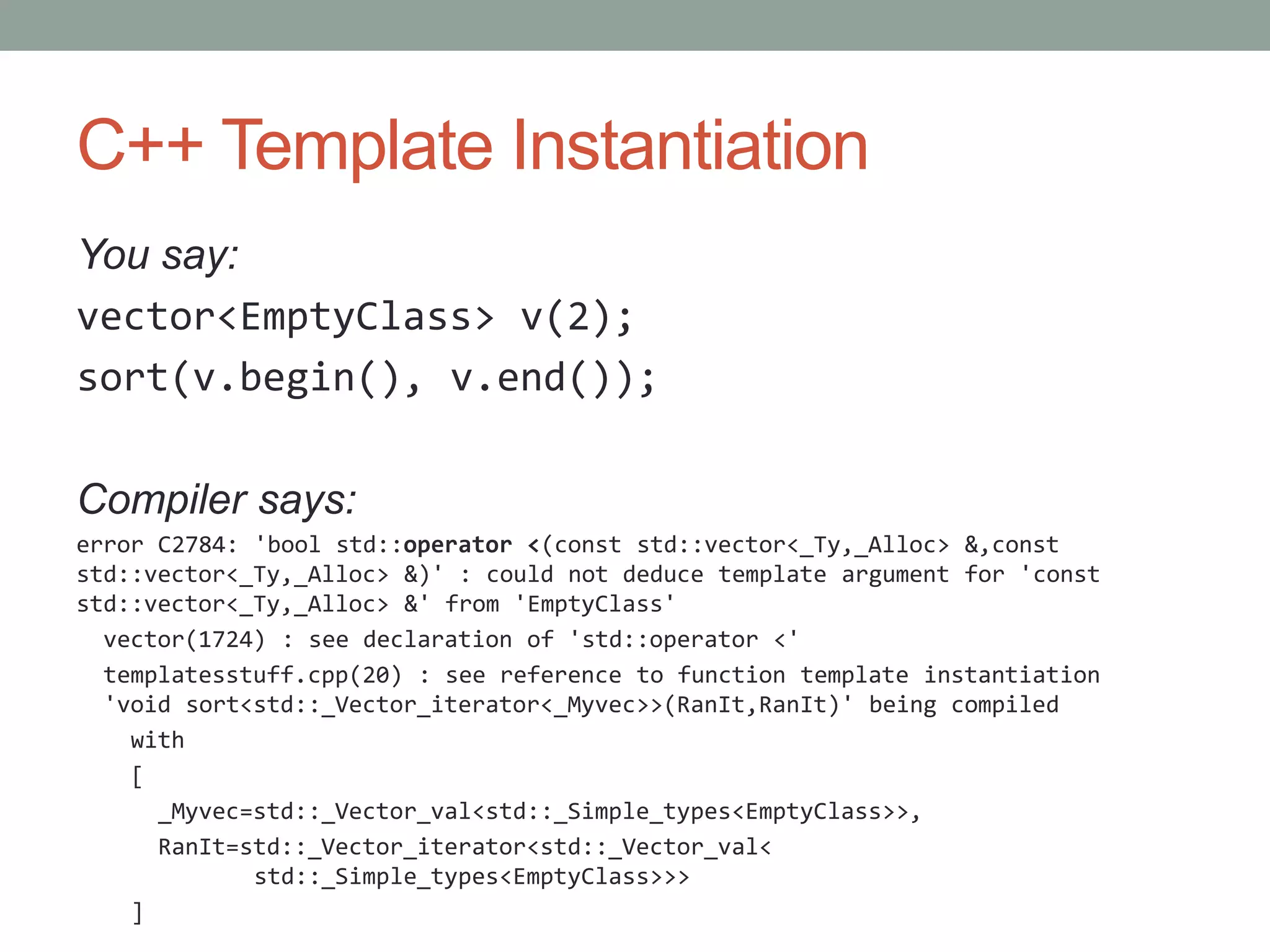 C++ Template Instantiation

You say:

vector<EmptyClass> v(2);

sort(v.begin(), v.end());

Compiler says:

error C2784: 'bool std::operator <(const std::vector<_Ty,_Alloc> &,const std::vector<_Ty,_Alloc> &)' : could not deduce template argument for 'const std::vector<_Ty,_Alloc> &' from 'EmptyClass'

vector(1724) : see declaration of 'std::operator <'

templatesstuff.cpp(20) : see reference to function template instantiation 'void sort<std::_Vector_iterator<_Myvec>>(RanIt,RanIt)' being compiled

with

[

_Myvec=std::_Vector_val<std::_Simple_types<EmptyClass>>,

RanIt=std::_Vector_iterator<std::_Vector_val<
std::_Simple_types<EmptyClass>>>

]